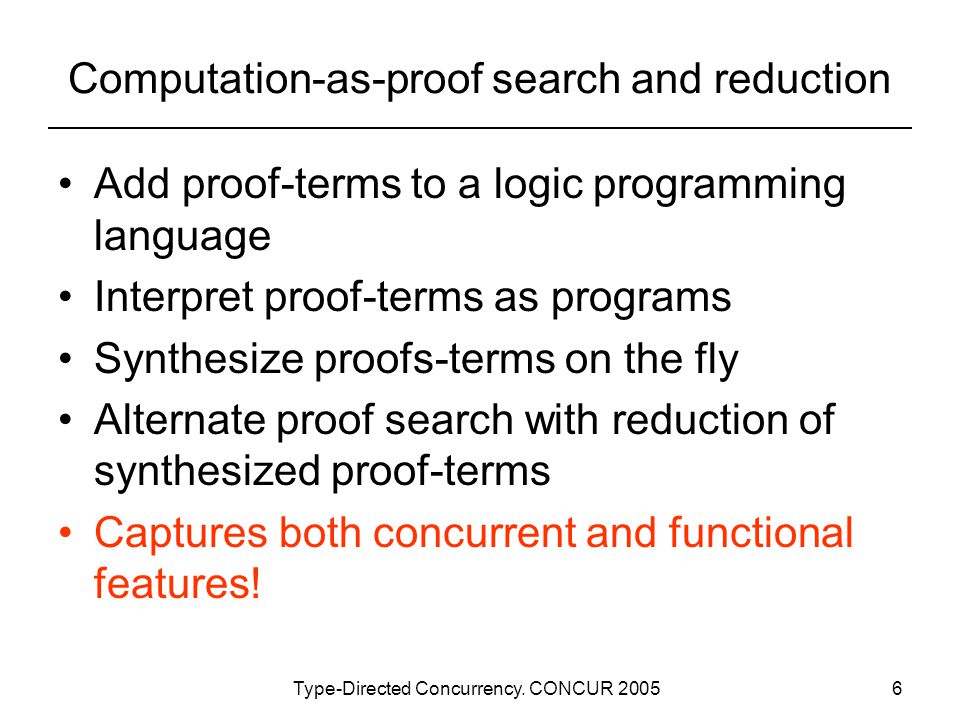 Computation-as-proof search and reduction

• Add proof-terms to a logic programming language
• Interpret proof-terms as programs
• Synthesize proofs-terms on the fly
• Alternate proof search with reduction of synthesized proof-terms
• Captures both concurrent and functional features!

Type-Directed Concurrency. CONCUR 2005

6